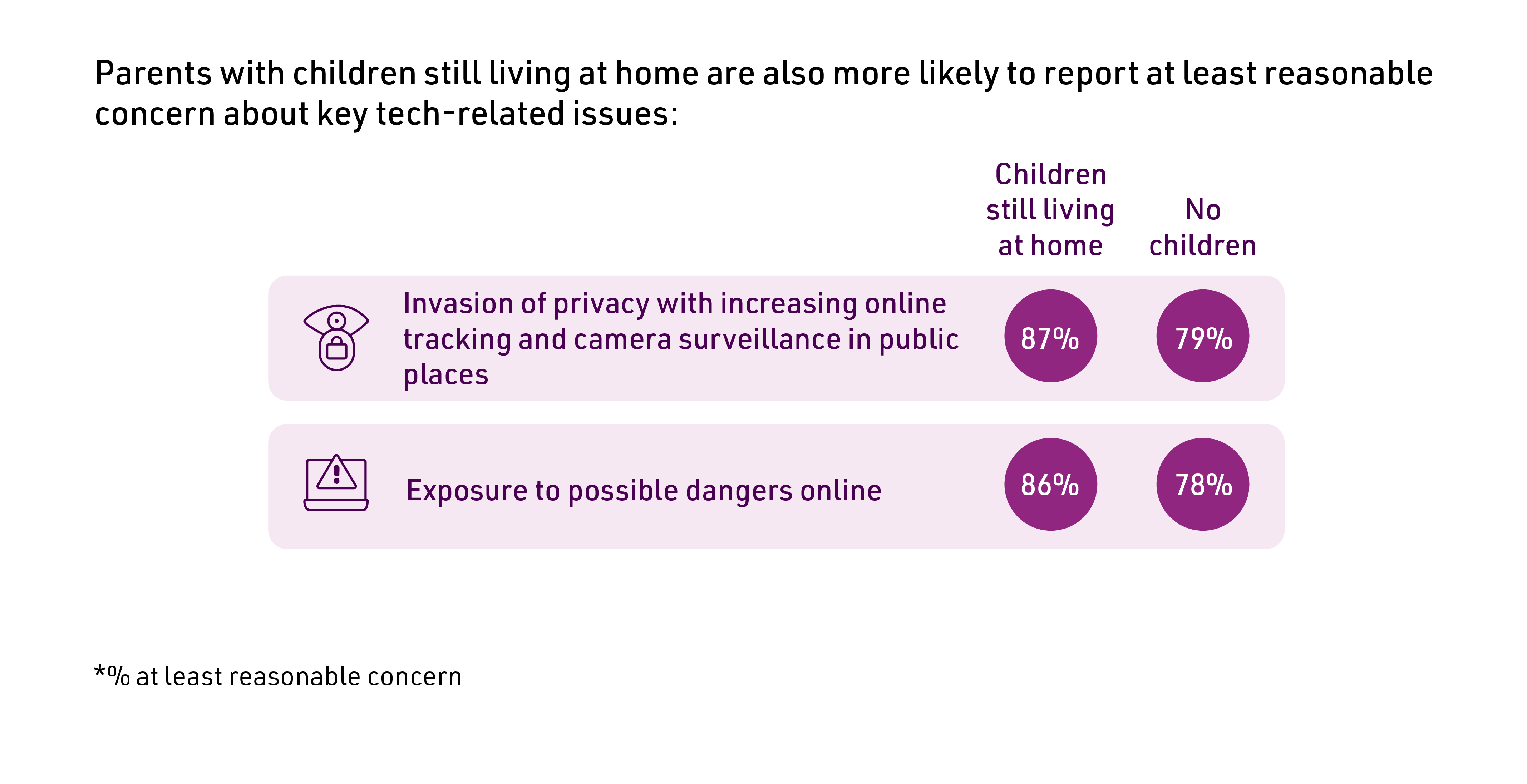 Parents with children still living at home are also more likely to report at least reasonable concern about key tech-related issues:

| | Children still living at home | No children |
|---|---|---|
| Invasion of privacy with increasing online tracking and camera surveillance in public places | 87% | 79% |
| Exposure to possible dangers online | 86% | 78% |

*% at least reasonable concern